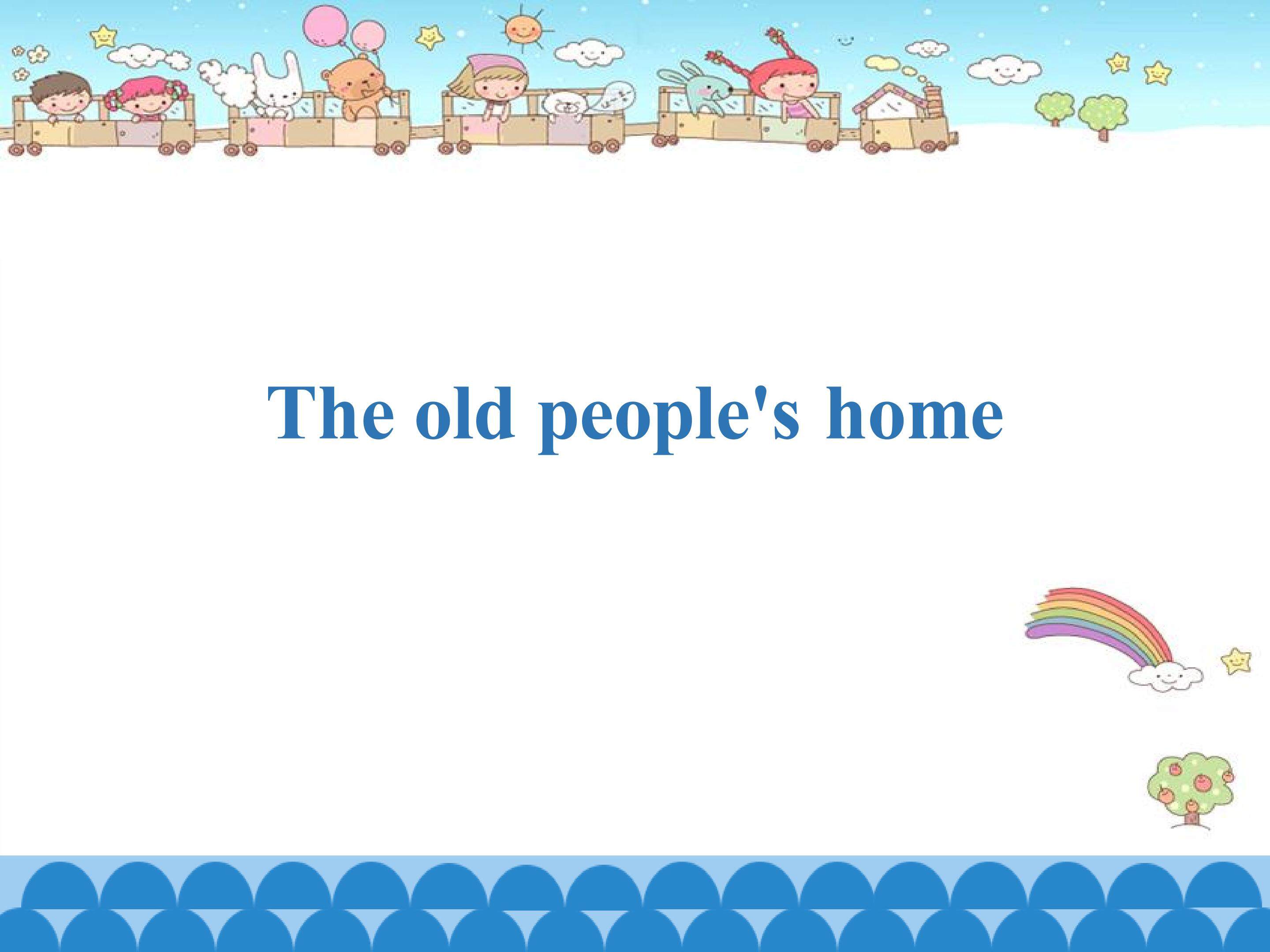 The old people's home